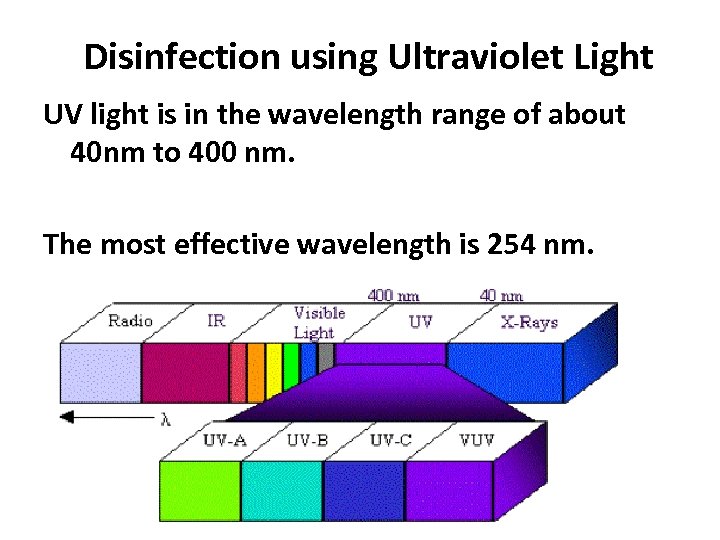 Disinfection using Ultraviolet Light

UV light is in the wavelength range of about 40nm to 400 nm.

The most effective wavelength is 254 nm.

400 nm
40 nm
Radio
IR
Visible Light
UV
X-Rays
$\lambda$
UV-A
UV-B
UV-C
VUV